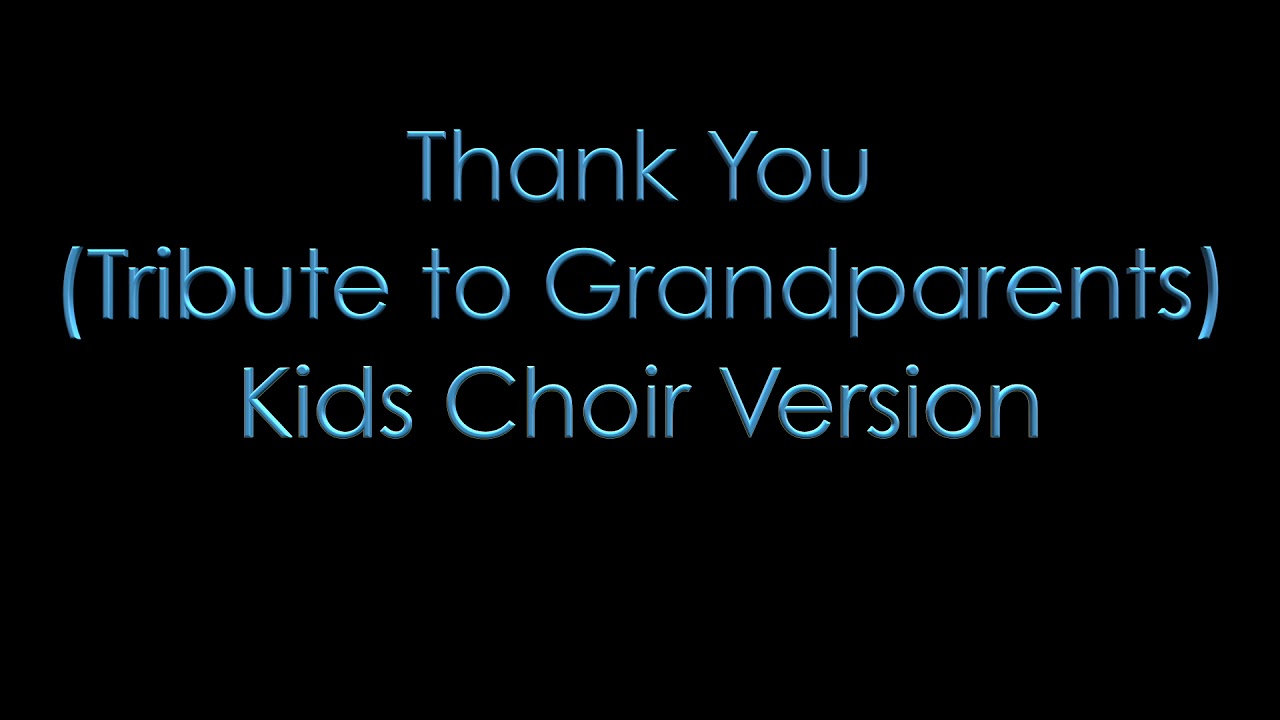 Thank You
(Tribute to Grandparents)
Kids Choir Version